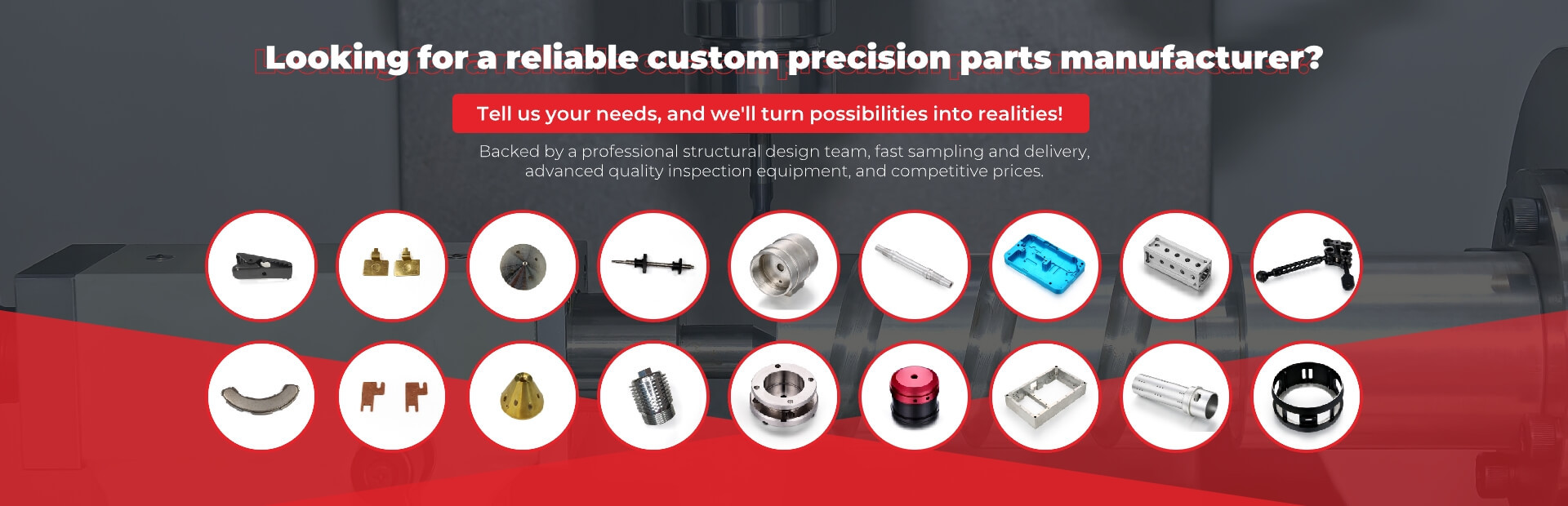 Looking for a reliable custom precision parts manufacturer?

Tell us your needs, and we'll turn possibilities into realities!

Backed by a professional structural design team, fast sampling and delivery, advanced quality inspection equipment, and competitive prices.